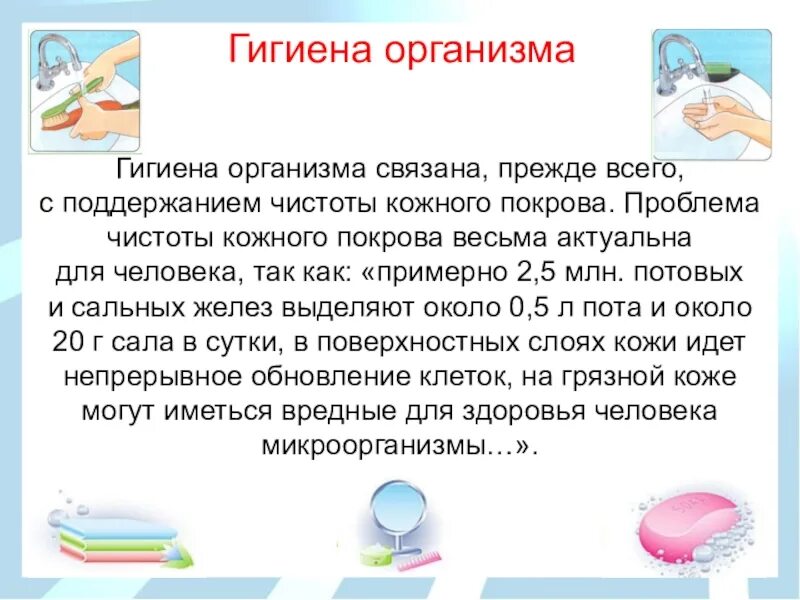 Гигиена организма

Гигиена организма связана, прежде всего, с поддержанием чистоты кожного покрова. Проблема чистоты кожного покрова весьма актуальна для человека, так как: «примерно 2,5 млн. потовых и сальных желез выделяют около 0,5 л пота и около 20 г сала в сутки, в поверхностных слоях кожи идет непрерывное обновление клеток, на грязной коже могут иметься вредные для здоровья человека микроорганизмы…».

SOAP